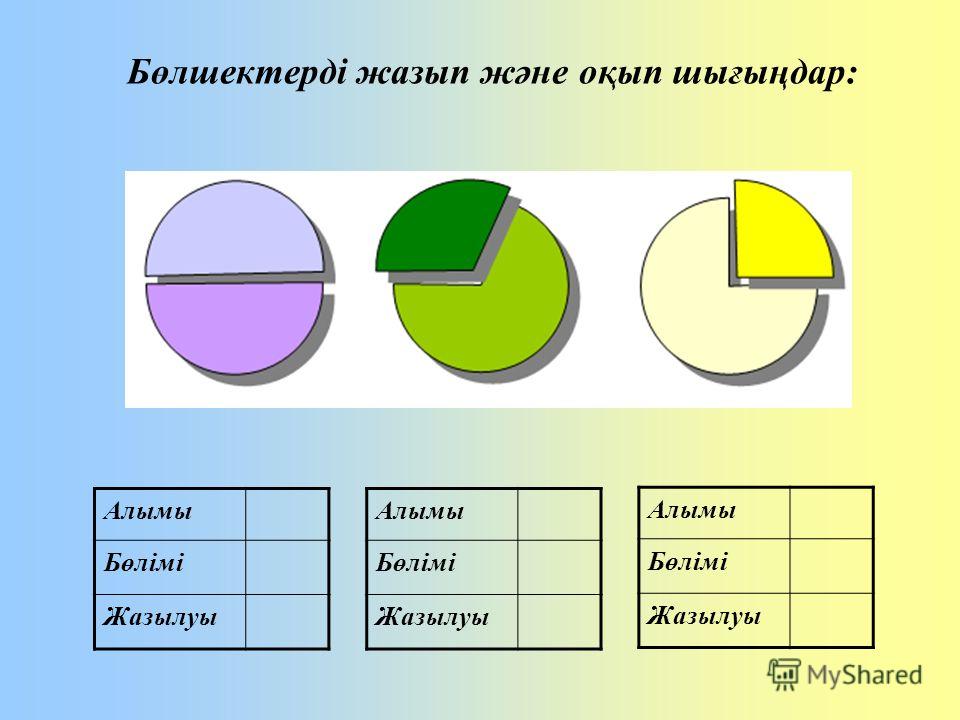 Бөлшектерді жазып және оқып шығыңдар:

| Алымы | |
|---|---|
| Бөлімі | |
| Жазылуы | |

| Алымы | |
|---|---|
| Бөлімі | |
| Жазылуы | |

| Алымы | |
|---|---|
| Бөлімі | |
| Жазылуы | |

MyShared